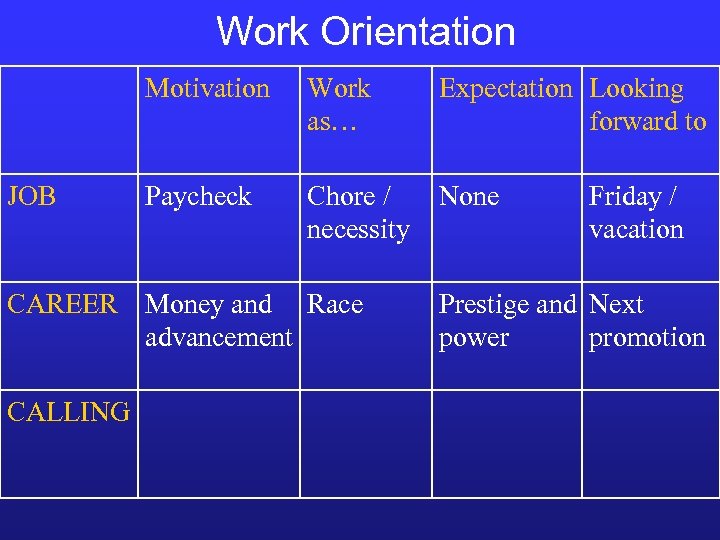 Work Orientation

| | Motivation | Work as… | Expectation | Looking forward to |
|---|---|---|---|---|
| JOB | Paycheck | Chore / necessity | None | Friday / vacation |
| CAREER | Money and advancement | Race | Prestige and power | Next promotion |
| CALLING | | | | |